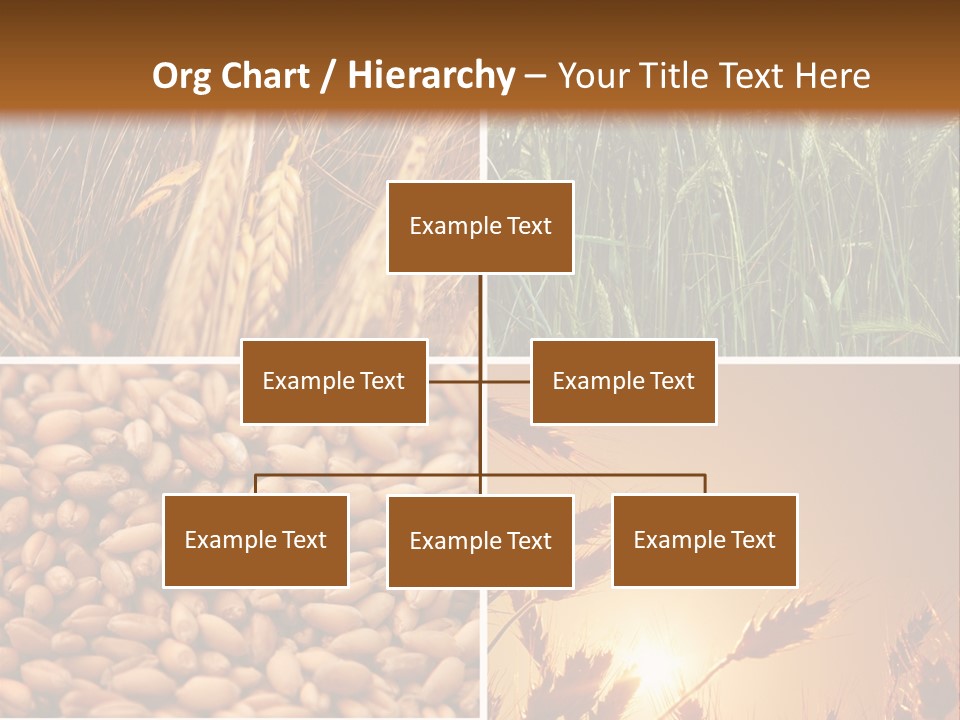 Org Chart / Hierarchy – Your Title Text Here

Example Text

Example Text

Example Text

Example Text

Example Text

Example Text